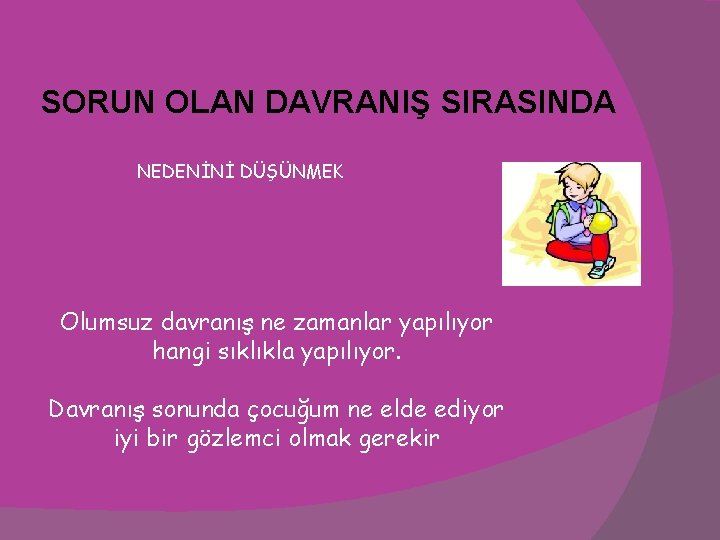 SORUN OLAN DAVRANIŞ SIRASINDA

NEDENİNİ DÜŞÜNMEK

Olumsuz davranış ne zamanlar yapılıyor
hangi sıklıkla yapılıyor.

Davranış sonunda çocuğum ne elde ediyor
iyi bir gözlemci olmak gerekir